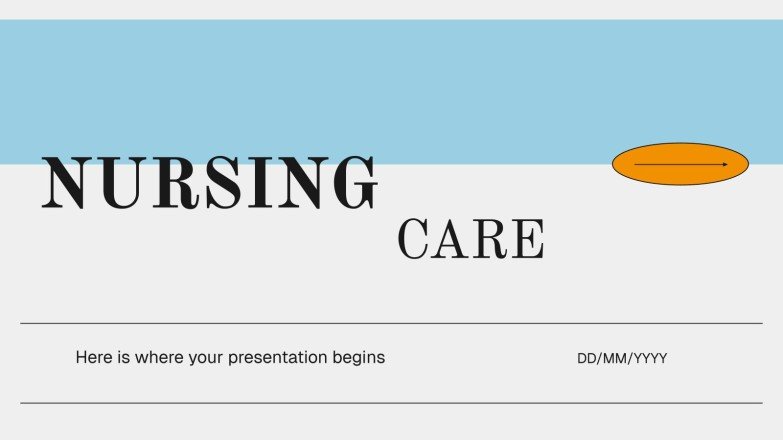 NURSING
CARE

Here is where your presentation begins

DD/MM/YYYY